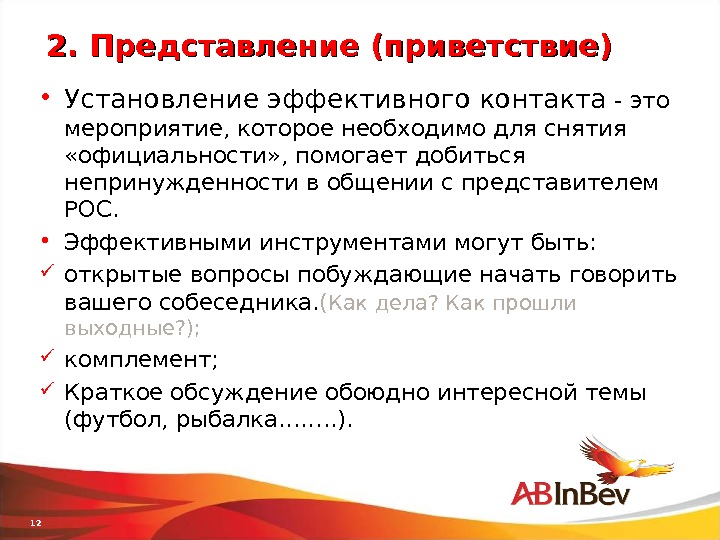 2. Представление (приветствие)

• Установление эффективного контакта - это мероприятие, которое необходимо для снятия «официальности», помогает добиться непринужденности в общении с представителем РОС.

• Эффективными инструментами могут быть:

✓ открытые вопросы побуждающие начать говорить вашего собеседника.(Как дела? Как прошли выходные?);

✓ комплемент;

✓ Краткое обсуждение обоюдно интересной темы (футбол, рыбалка……..).

ABInBev

12